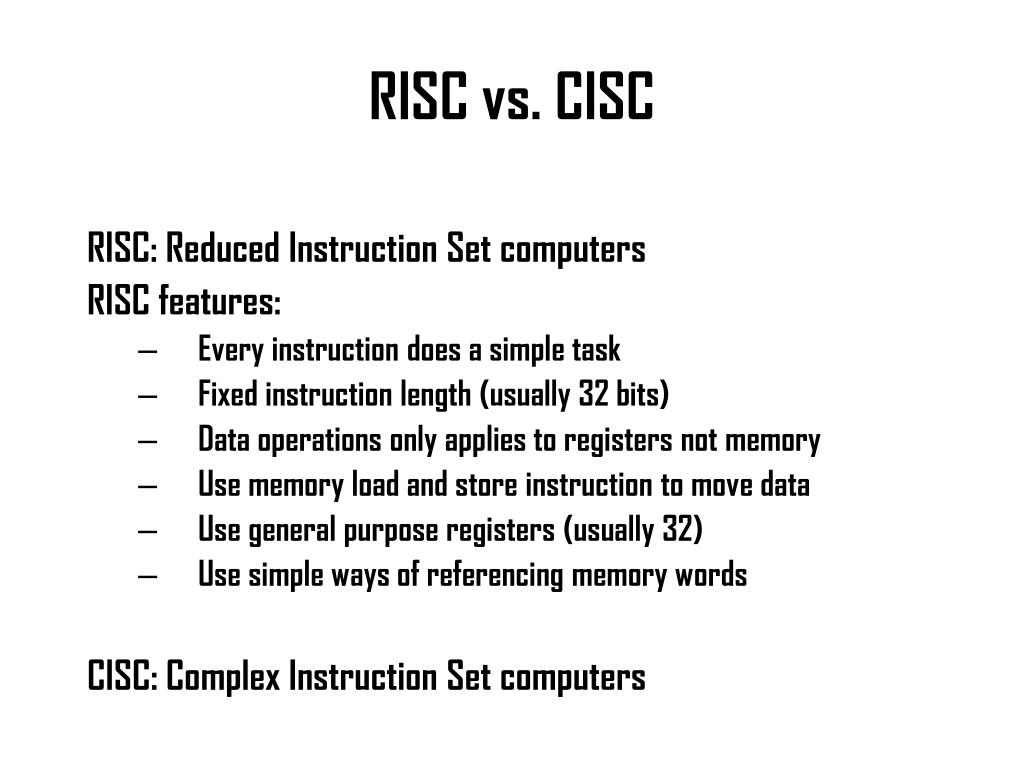 RISC vs. CISC

RISC: Reduced Instruction Set computers
RISC features:
– Every instruction does a simple task
– Fixed instruction length (usually 32 bits)
– Data operations only applies to registers not memory
– Use memory load and store instruction to move data
– Use general purpose registers (usually 32)
– Use simple ways of referencing memory words

CISC: Complex Instruction Set computers